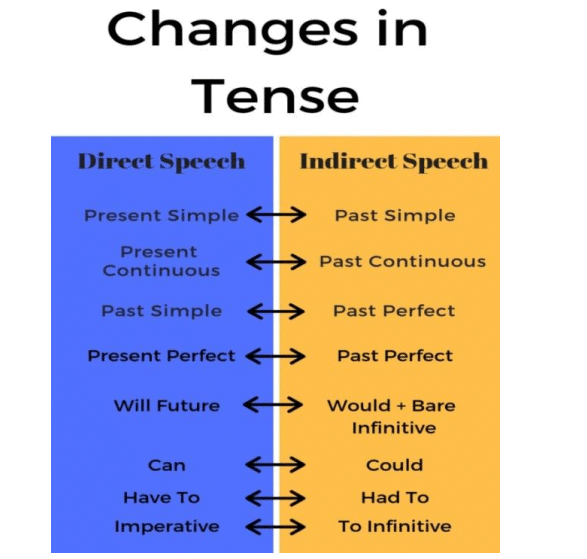 Changes in Tense

| Direct Speech | Indirect Speech |
|---|---|
| Present Simple | Past Simple |
| Present Continuous | Past Continuous |
| Past Simple | Past Perfect |
| Present Perfect | Past Perfect |
| Will Future | Would + Bare Infinitive |
| Can | Could |
| Have To | Had To |
| Imperative | To Infinitive |